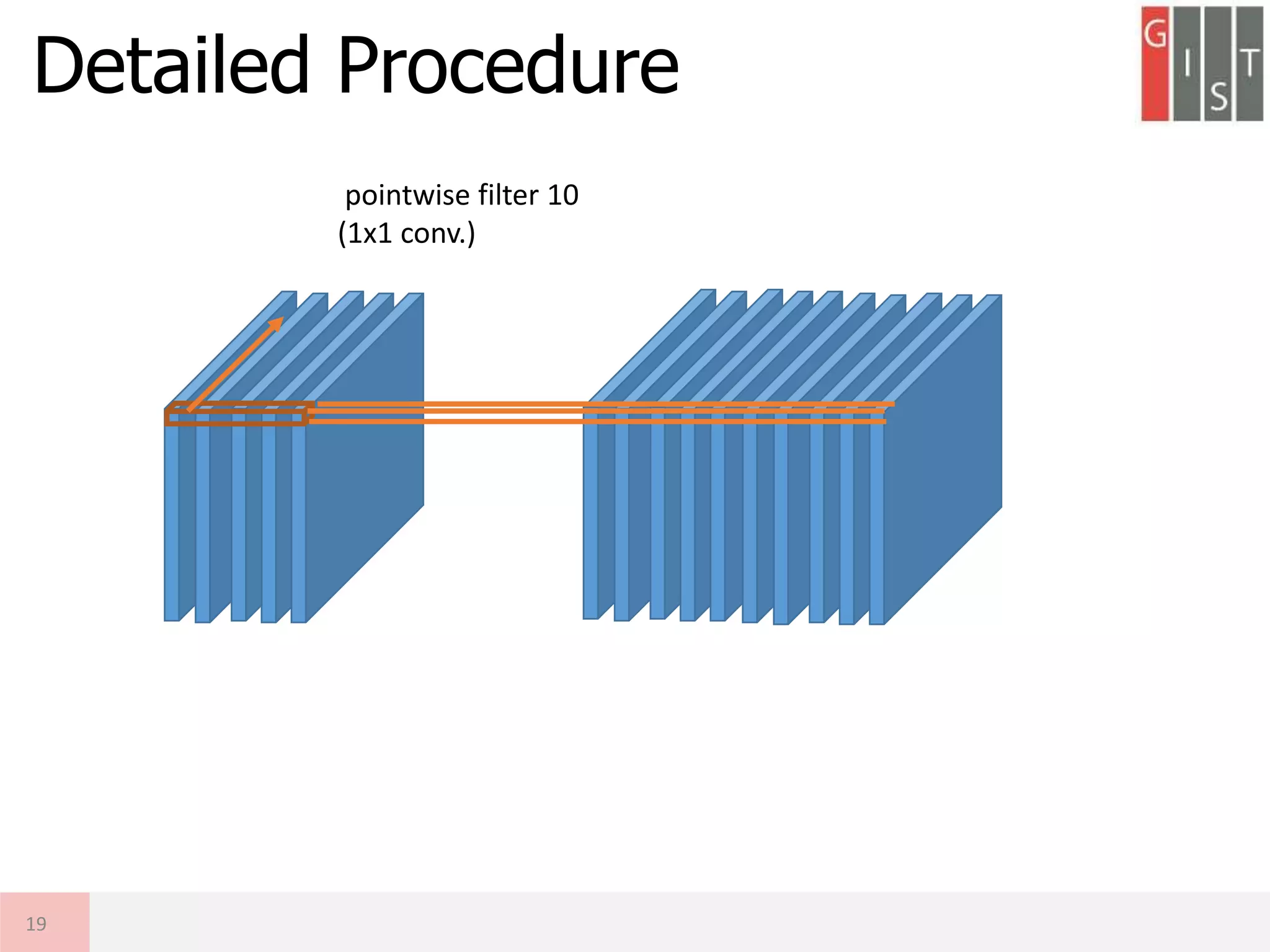 Detailed Procedure

G I S T

pointwise filter 10
(1x1 conv.)

19